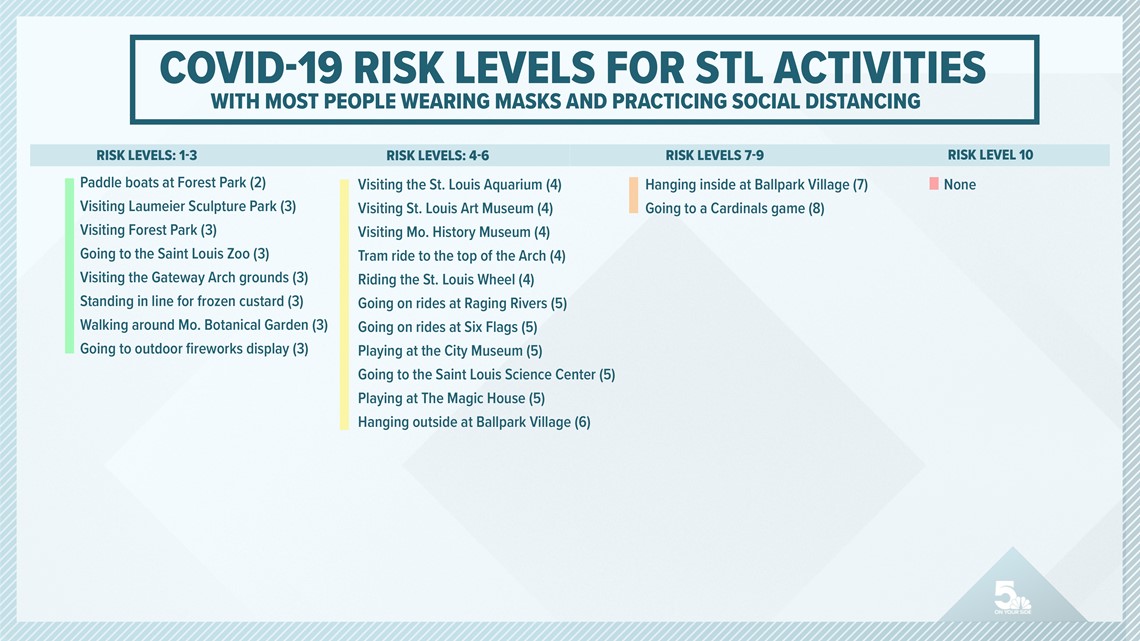 COVID-19 RISK LEVELS FOR STL ACTIVITIES
WITH MOST PEOPLE WEARING MASKS AND PRACTICING SOCIAL DISTANCING

RISK LEVELS: 1-3

Paddle boats at Forest Park (2)
Visiting Laumeier Sculpture Park (3)
Visiting Forest Park (3)
Going to the Saint Louis Zoo (3)
Visiting the Gateway Arch grounds (3)
Standing in line for frozen custard (3)
Walking around Mo. Botanical Garden (3)
Going to outdoor fireworks display (3)

RISK LEVELS: 4-6

Visiting the St. Louis Aquarium (4)
Visiting St. Louis Art Museum (4)
Visiting Mo. History Museum (4)
Tram ride to the top of the Arch (4)
Riding the St. Louis Wheel (4)
Going on rides at Raging Rivers (5)
Going on rides at Six Flags (5)
Playing at the City Museum (5)
Going to the Saint Louis Science Center (5)
Playing at The Magic House (5)
Hanging outside at Ballpark Village (6)

RISK LEVELS 7-9

Hanging inside at Ballpark Village (7)
Going to a Cardinals game (8)

RISK LEVEL 10

None

5 ON YOUR SIDE